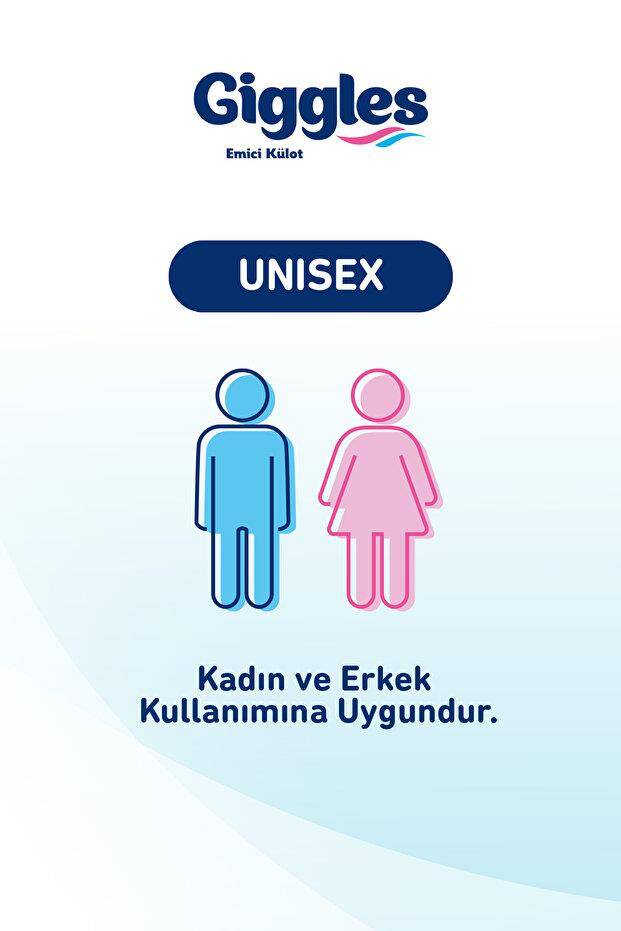 Giggles
Emici Külot

UNISEX

Kadın ve Erkek
Kullanımına Uygundur.